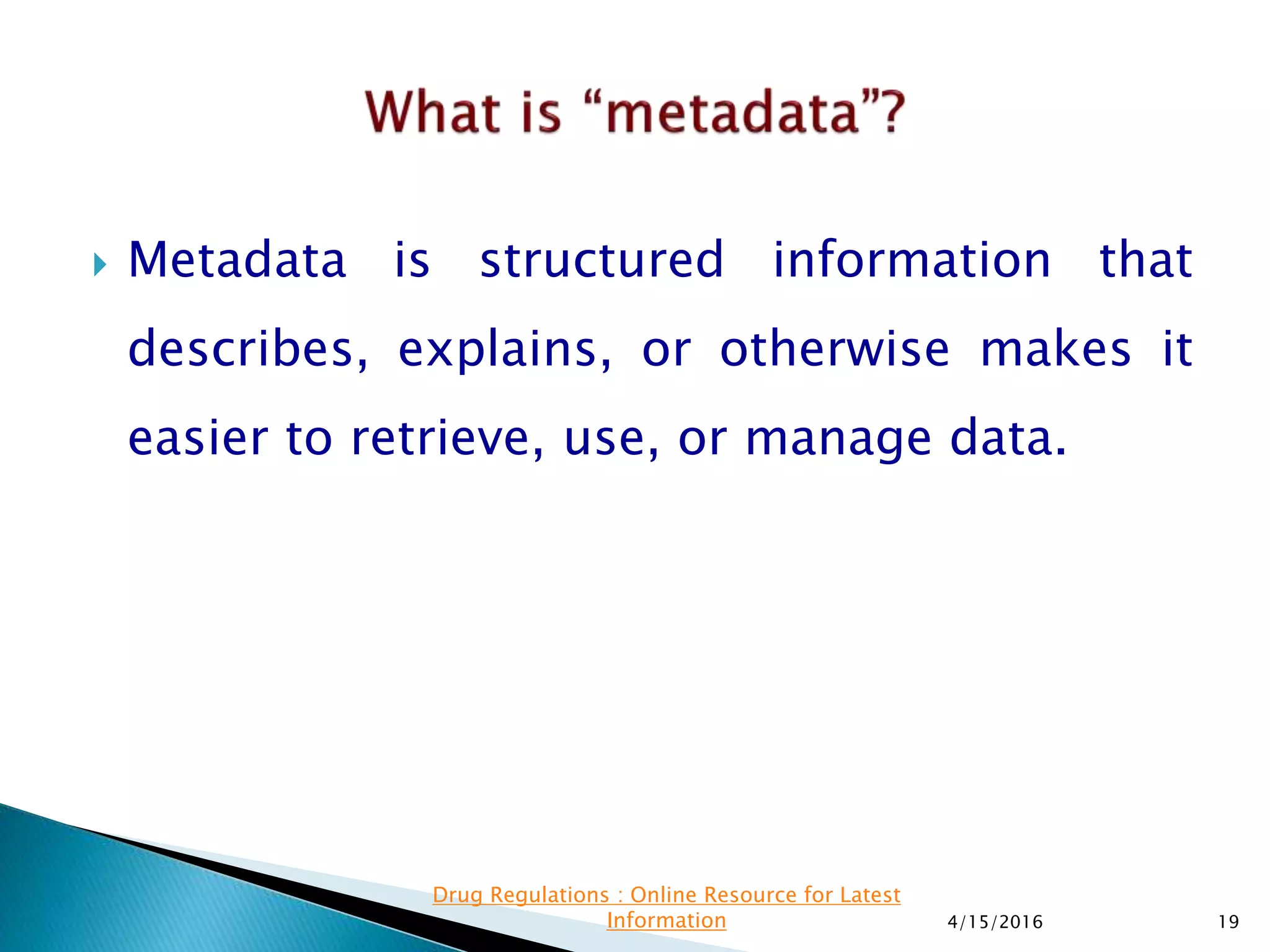 What is “metadata”?

Metadata is structured information that describes, explains, or otherwise makes it easier to retrieve, use, or manage data.

Drug Regulations : Online Resource for Latest Information

4/15/2016

19